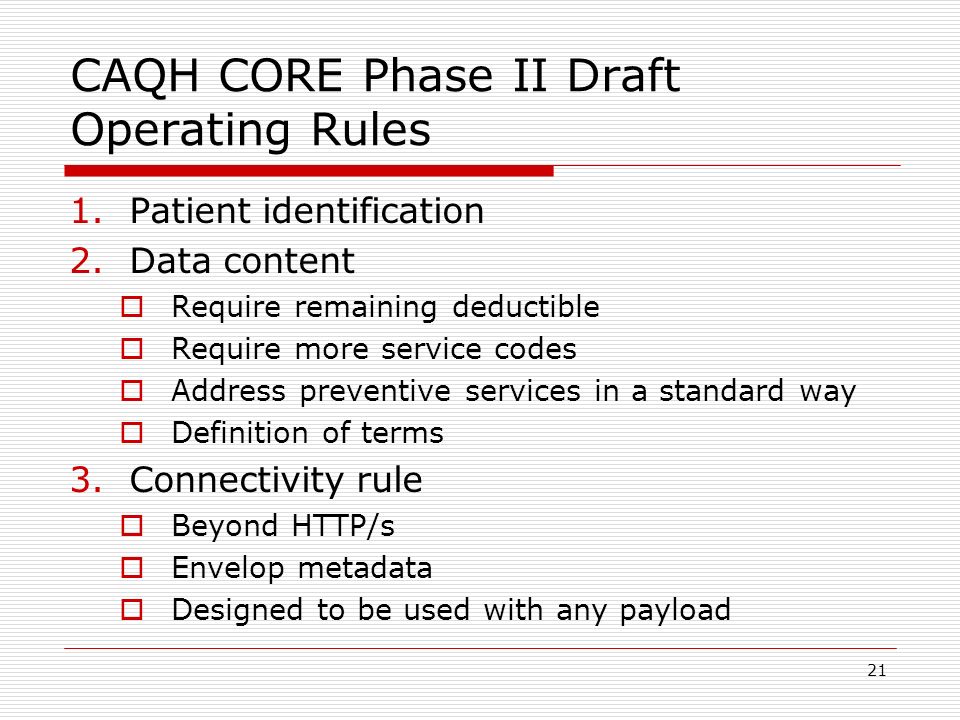 CAQH CORE Phase II Draft Operating Rules

1. Patient identification
2. Data content
   - Require remaining deductible
   - Require more service codes
   - Address preventive services in a standard way
   - Definition of terms
3. Connectivity rule
   - Beyond HTTP/s
   - Envelop metadata
   - Designed to be used with any payload

21